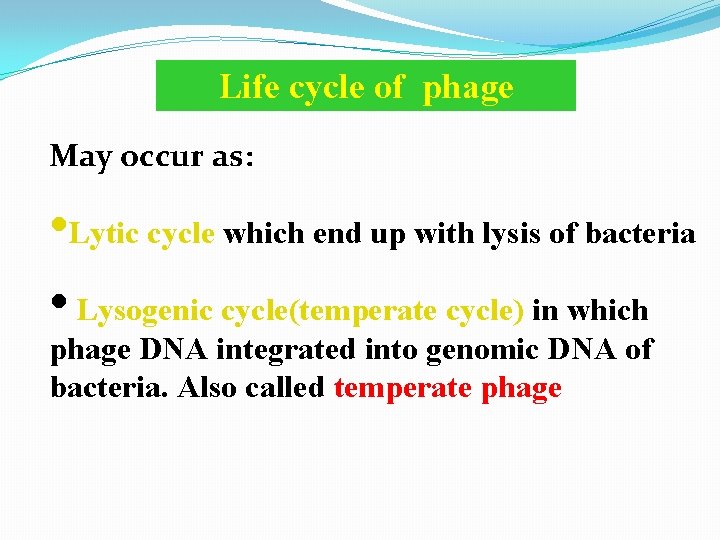 Life cycle of phage

May occur as:

•Lytic cycle which end up with lysis of bacteria

• Lysogenic cycle(temperate cycle) in which phage DNA integrated into genomic DNA of bacteria. Also called temperate phage